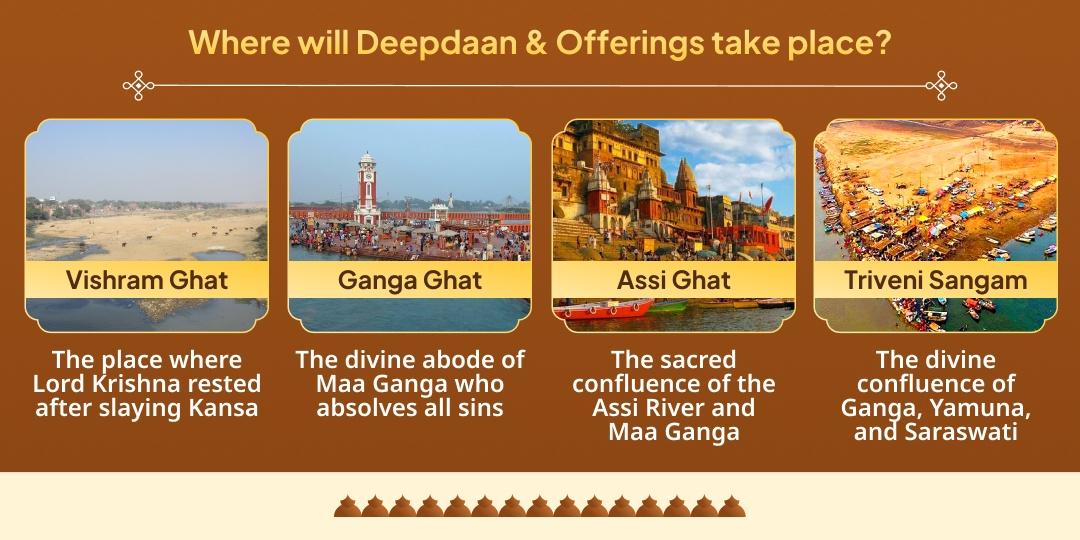 Where will Deepdaan & Offerings take place?

Vishram Ghat

The place where Lord Krishna rested after slaying Kansa

Ganga Ghat

The divine abode of Maa Ganga who absolves all sins

Assi Ghat

The sacred confluence of the Assi River and Maa Ganga

Triveni Sangam

The divine confluence of Ganga, Yamuna, and Saraswati